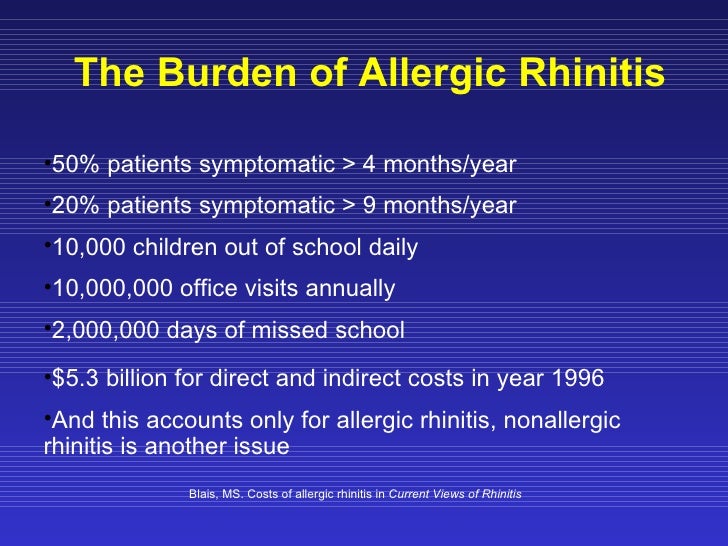 The Burden of Allergic Rhinitis

•50% patients symptomatic > 4 months/year

•20% patients symptomatic > 9 months/year

•10,000 children out of school daily

•10,000,000 office visits annually

•2,000,000 days of missed school

•$5.3 billion for direct and indirect costs in year 1996

•And this accounts only for allergic rhinitis, nonallergic rhinitis is another issue

Blais, MS. Costs of allergic rhinitis in Current Views of Rhinitis